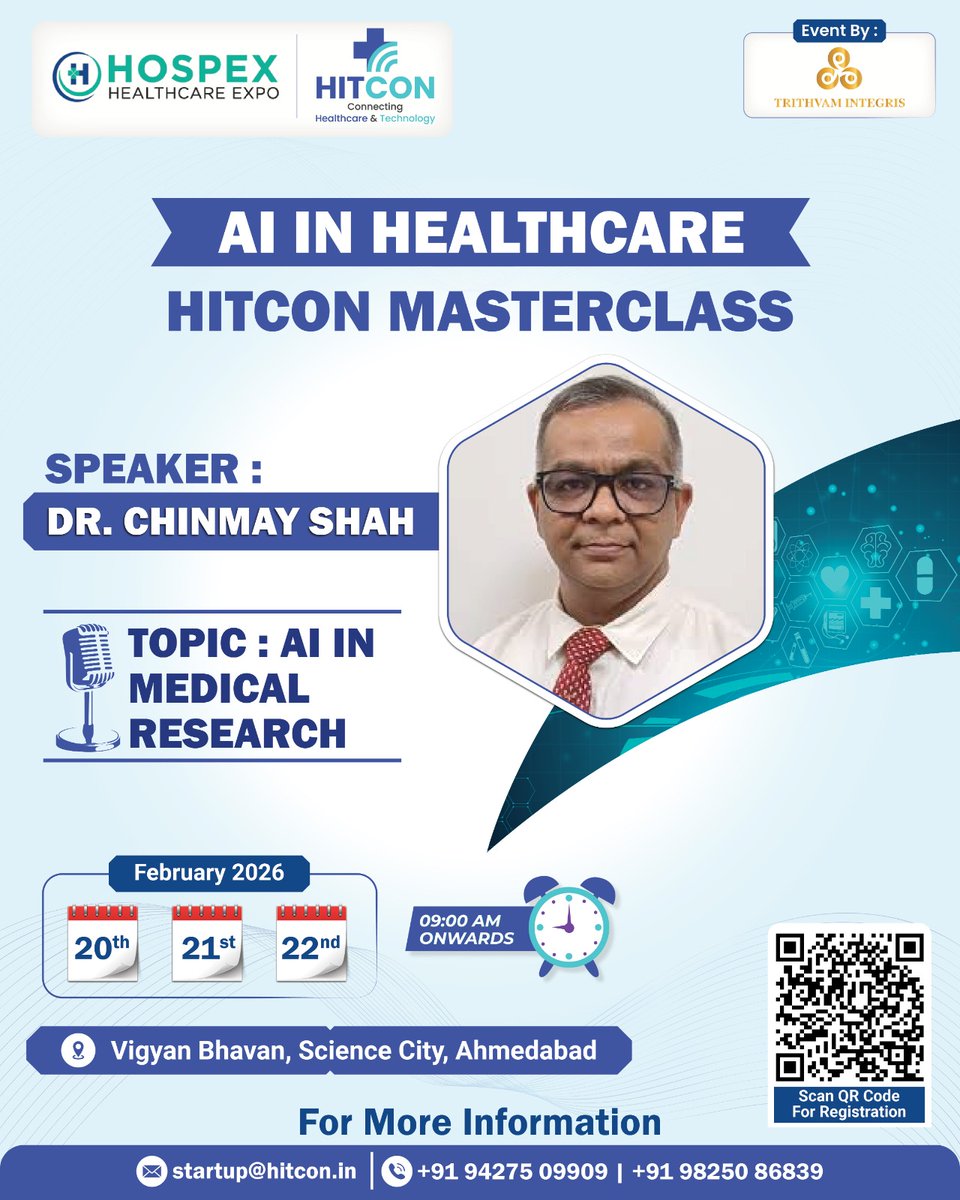 HOSPEX HEALTHCARE EXPO

HITCON Connecting Healthcare & Technology

Event By :

TRITHVAM INTEGRIS

AI IN HEALTHCARE

HITCON MASTERCLASS

SPEAKER :

DR. CHINMAY SHAH

TOPIC : AI IN MEDICAL RESEARCH

February 2026

20th 21st 22nd

09:00 AM ONWARDS

Vigyan Bhavan, Science City, Ahmedabad

Scan QR Code For Registration

For More Information

startup@hitcon.in | +91 94275 09909 | +91 98250 86839